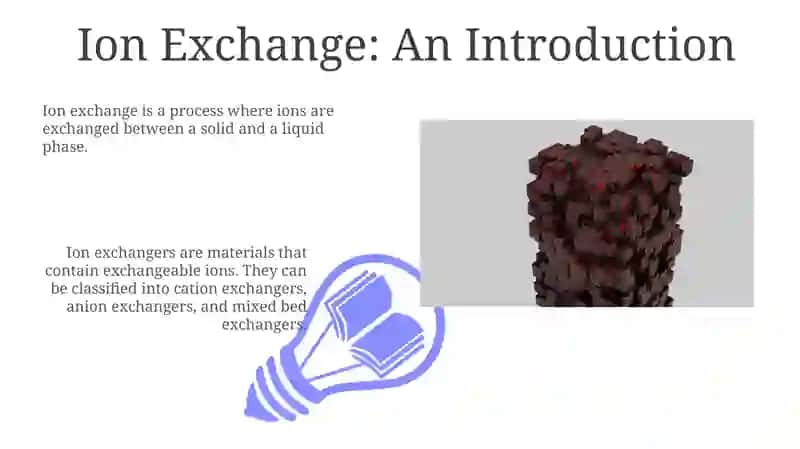 Ion Exchange: An Introduction

Ion exchange is a process where ions are exchanged between a solid and a liquid phase.

Ion exchangers are materials that contain exchangeable ions. They can be classified into cation exchangers, anion exchangers, and mixed bed exchangers.